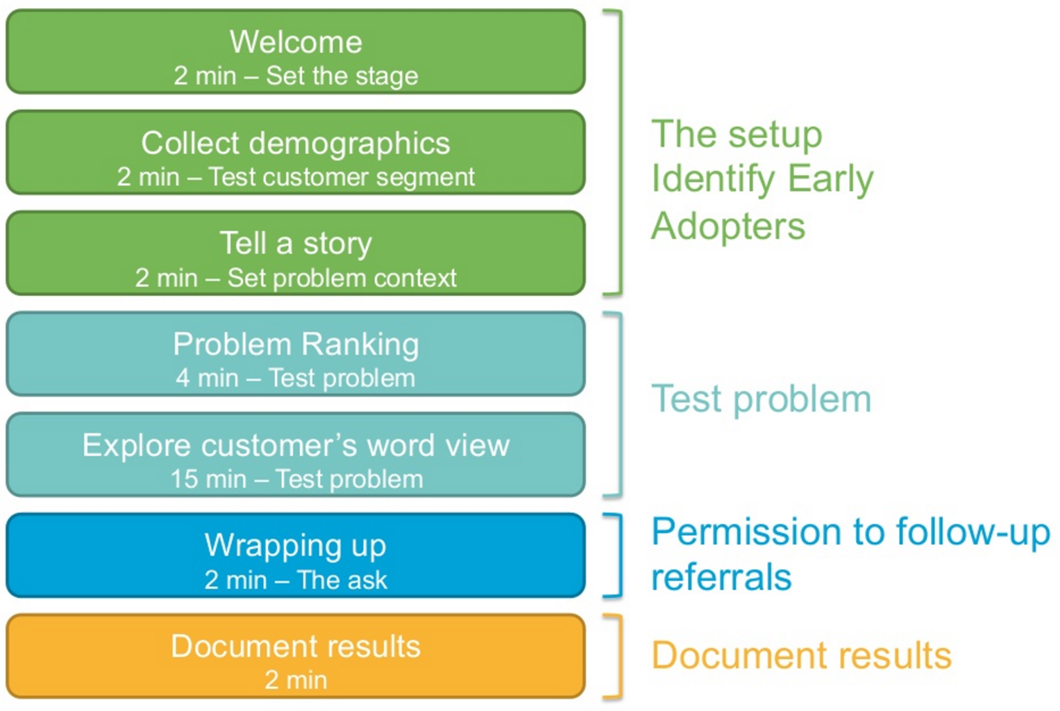 Welcome
2 min – Set the stage

Collect demographics
2 min – Test customer segment

Tell a story
2 min – Set problem context

The setup
Identify Early Adopters

Problem Ranking
4 min – Test problem

Explore customer's word view
15 min – Test problem

Test problem

Wrapping up
2 min – The ask

Permission to follow-up referrals

Document results
2 min

Document results